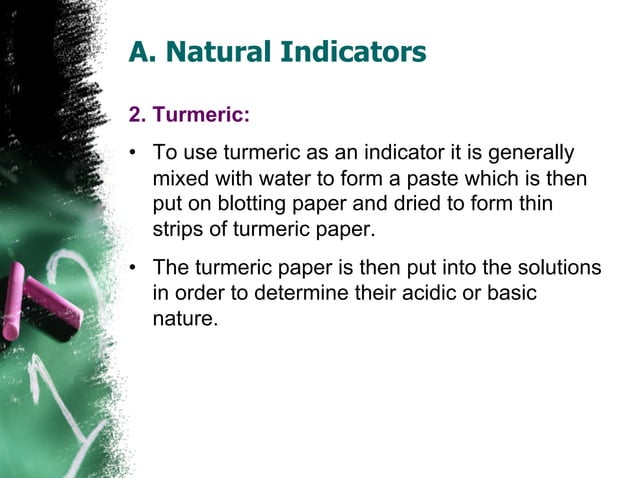 A. Natural Indicators

2. Turmeric:

• To use turmeric as an indicator it is generally mixed with water to form a paste which is then put on blotting paper and dried to form thin strips of turmeric paper.

• The turmeric paper is then put into the solutions in order to determine their acidic or basic nature.